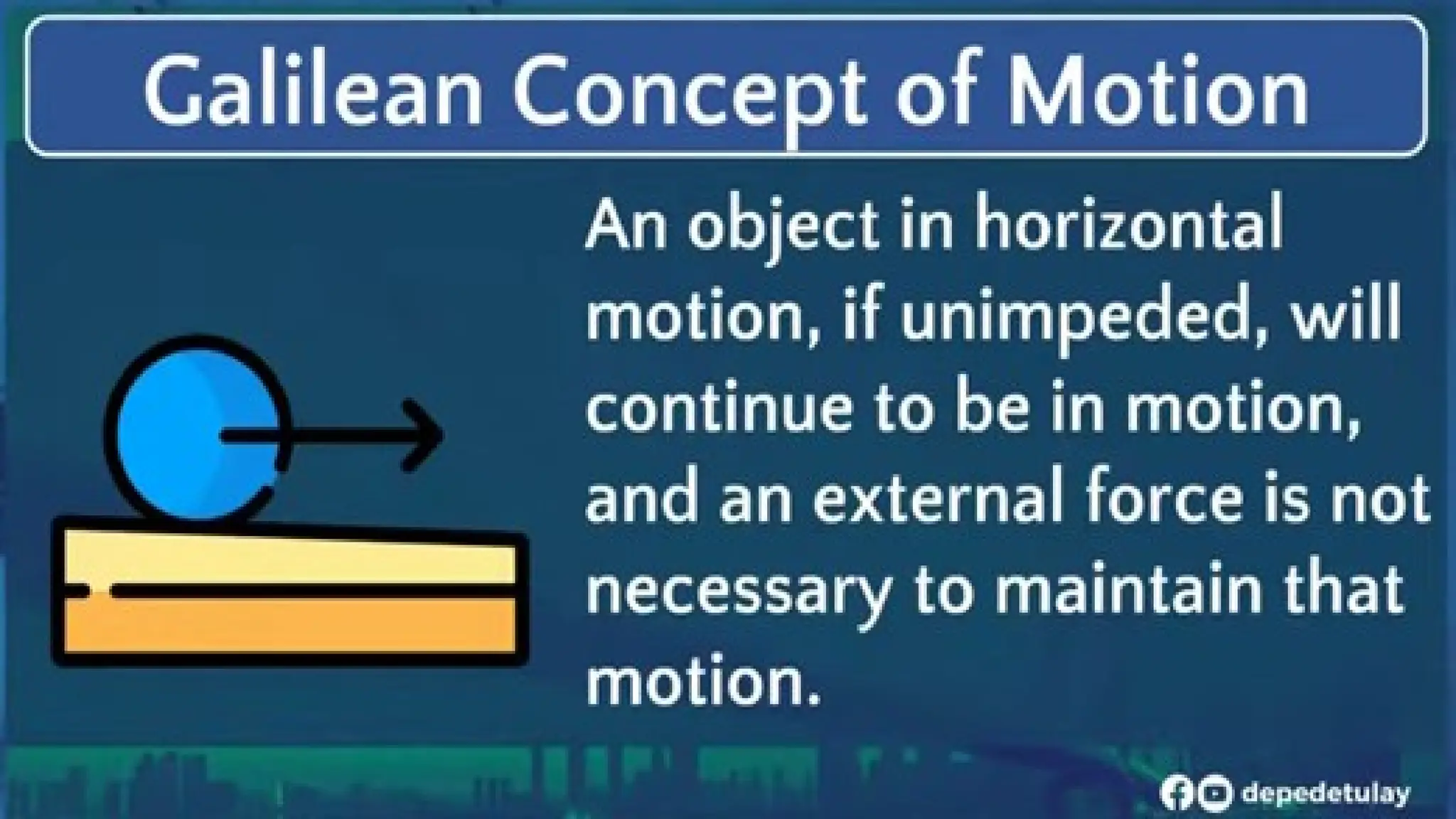 Galilean Concept of Motion

An object in horizontal motion, if unimpeded, will continue to be in motion, and an external force is not necessary to maintain that motion.

depedetulay